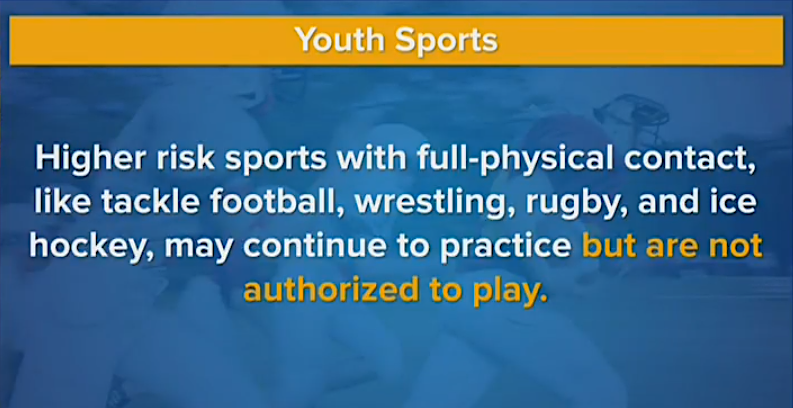 Youth Sports

Higher risk sports with full-physical contact, like tackle football, wrestling, rugby, and ice hockey, may continue to practice but are not authorized to play.